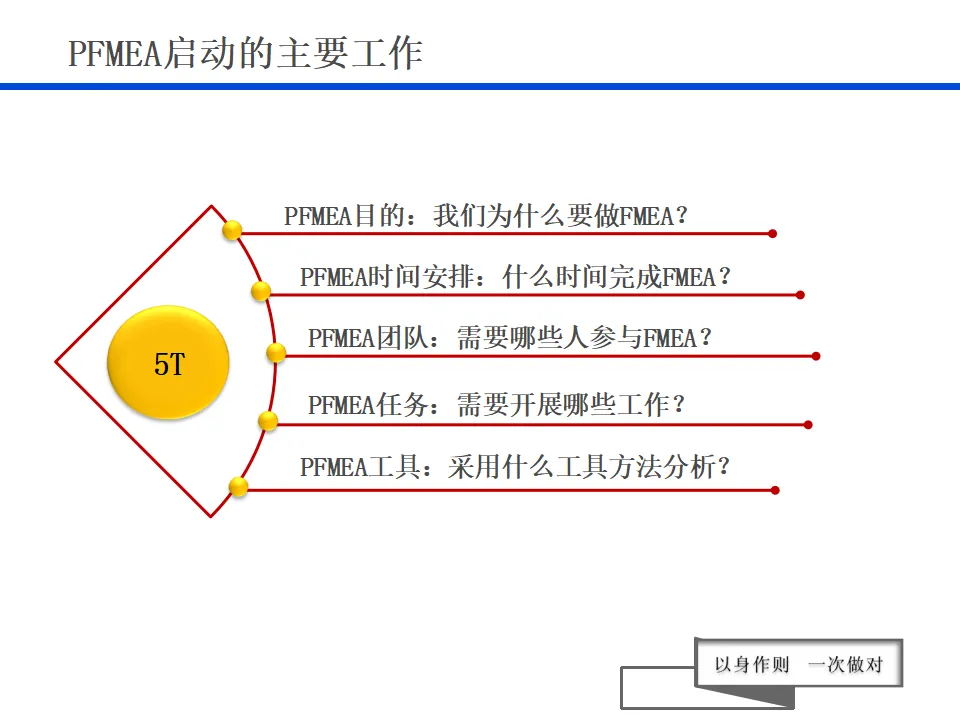 PFMEA启动的主要工作

5T

PFMEA目的：我们为什么要做FMEA？

PFMEA时间安排：什么时间完成FMEA？

PFMEA团队：需要哪些人参与FMEA？

PFMEA任务：需要开展哪些工作？

PFMEA工具：采用什么工具方法分析？

以身作则　一次做对